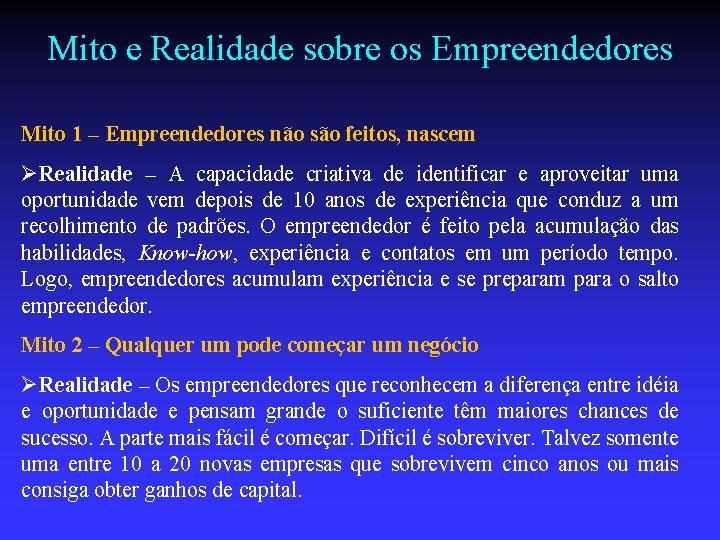 Mito e Realidade sobre os Empreendedores

Mito 1 – Empreendedores não são feitos, nascem

➢Realidade – A capacidade criativa de identificar e aproveitar uma oportunidade vem depois de 10 anos de experiência que conduz a um recolhimento de padrões. O empreendedor é feito pela acumulação das habilidades, Know-how, experiência e contatos em um período tempo. Logo, empreendedores acumulam experiência e se preparam para o salto empreendedor.

Mito 2 – Qualquer um pode começar um negócio

➢Realidade – Os empreendedores que reconhecem a diferença entre idéia e oportunidade e pensam grande o suficiente têm maiores chances de sucesso. A parte mais fácil é começar. Difícil é sobreviver. Talvez somente uma entre 10 a 20 novas empresas que sobrevivem cinco anos ou mais consiga obter ganhos de capital.